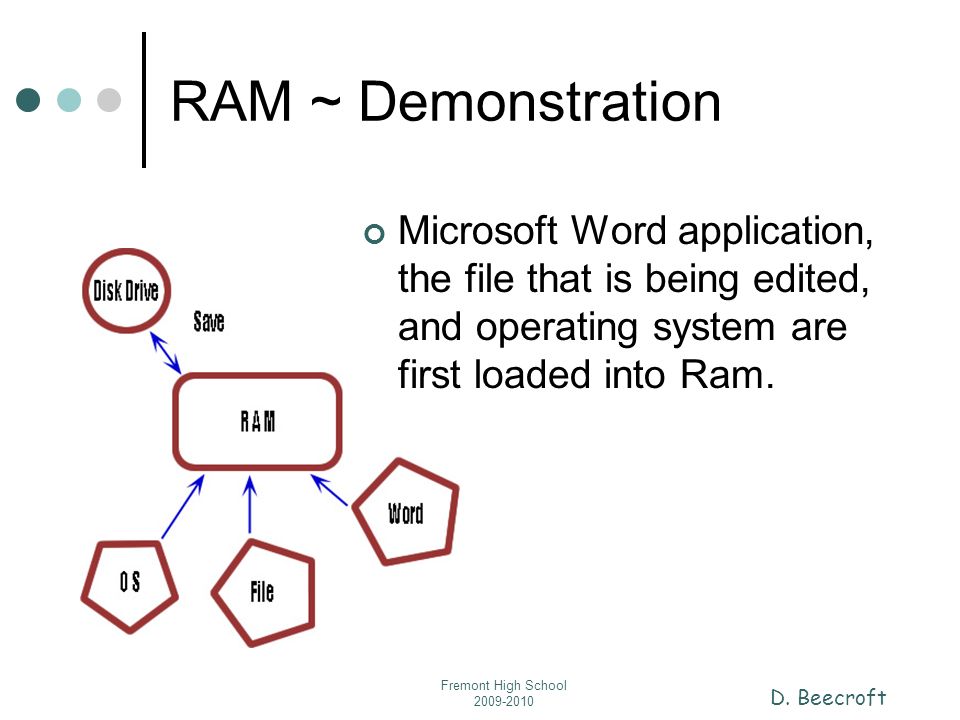 RAM ~ Demonstration

Microsoft Word application, the file that is being edited, and operating system are first loaded into Ram.

Disk Drive

Save

RAM

Word

OS

File

Fremont High School
2009-2010

D. Beecroft